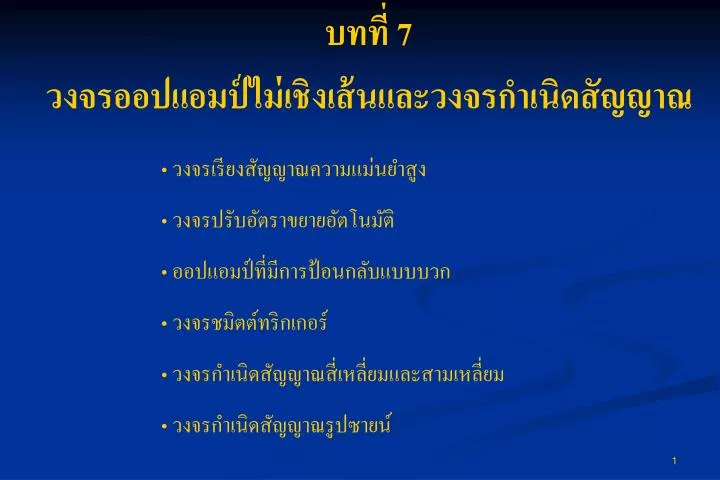 บทที่ 7
วงจรออปแอมป์ไม่เชิงเส้นและวงจรกำเนิดสัญญาณ

• วงจรเรียงสัญญาณความแม่นยำสูง

• วงจรปรับอัตราขยายอัตโนมัติ

• ออปแอมป์ที่มีการป้อนกลับแบบบวก

• วงจรชมิตต์ทริกเกอร์

• วงจรกำเนิดสัญญาณสี่เหลี่ยมและสามเหลี่ยม

• วงจรกำเนิดสัญญาณรูปซายน์

1